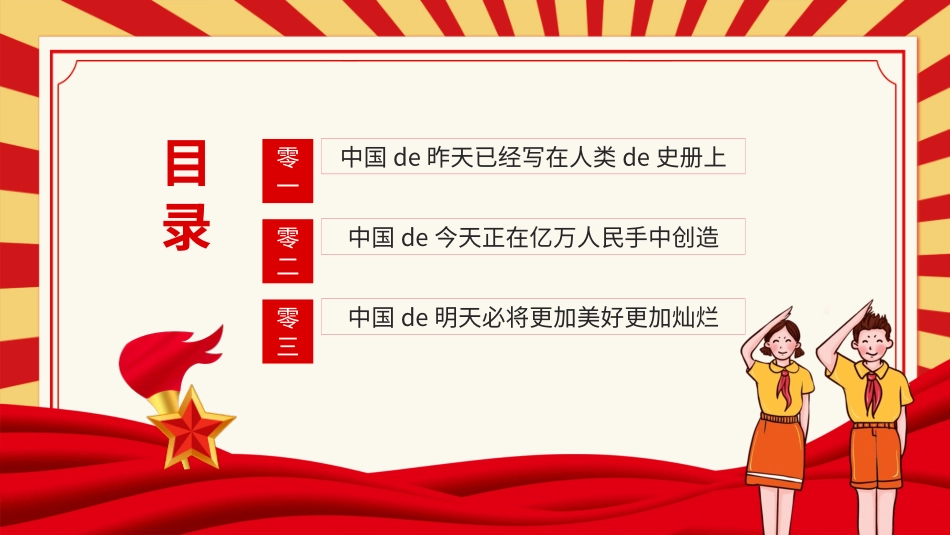 目录

零一 中国 de 昨天已经写在人类 de 史册上

零二 中国 de 今天正在亿万人民手中创造

零三 中国 de 明天必将更加美好更加灿烂